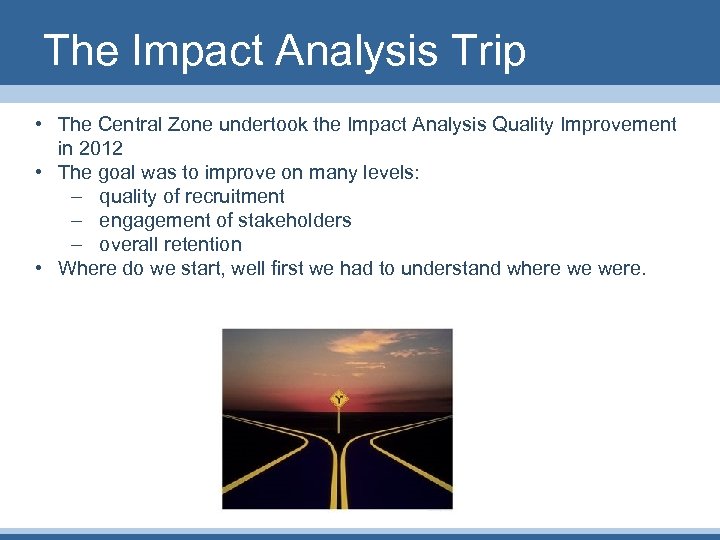 The Impact Analysis Trip

• The Central Zone undertook the Impact Analysis Quality Improvement in 2012
• The goal was to improve on many levels:
  – quality of recruitment
  – engagement of stakeholders
  – overall retention
• Where do we start, well first we had to understand where we were.